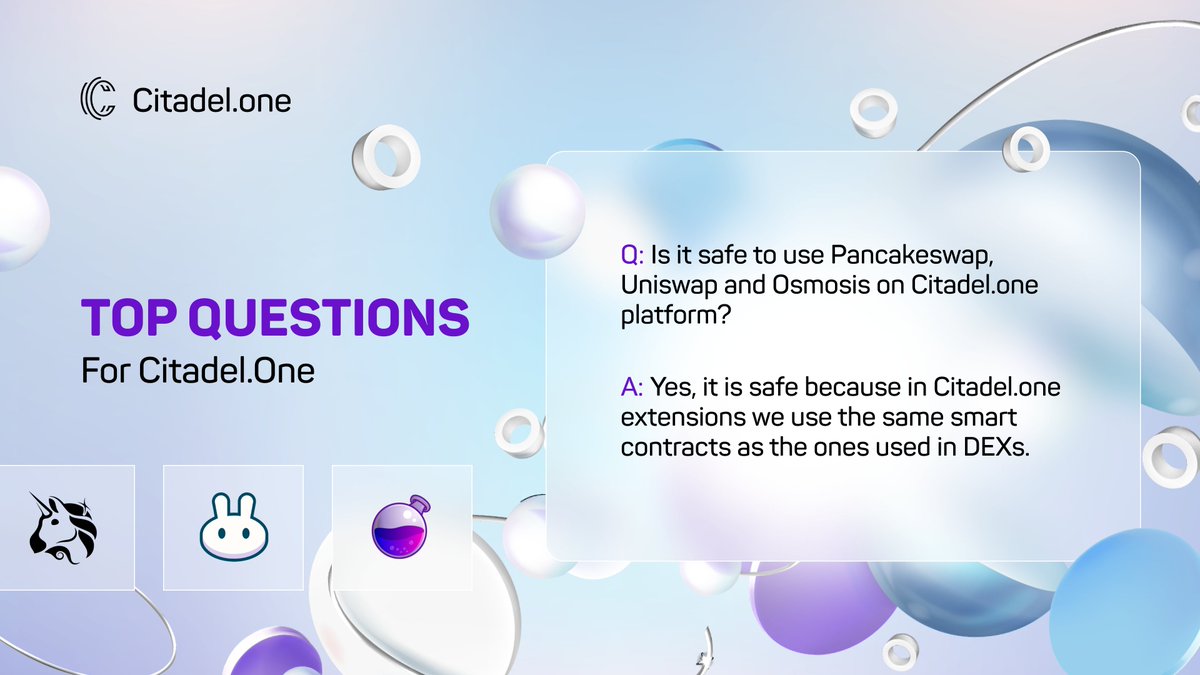 Citadel.one

TOP QUESTIONS
For Citadel.One

Q: Is it safe to use Pancakeswap, Uniswap and Osmosis on Citadel.one platform?

A: Yes, it is safe because in Citadel.one extensions we use the same smart contracts as the ones used in DEXs.